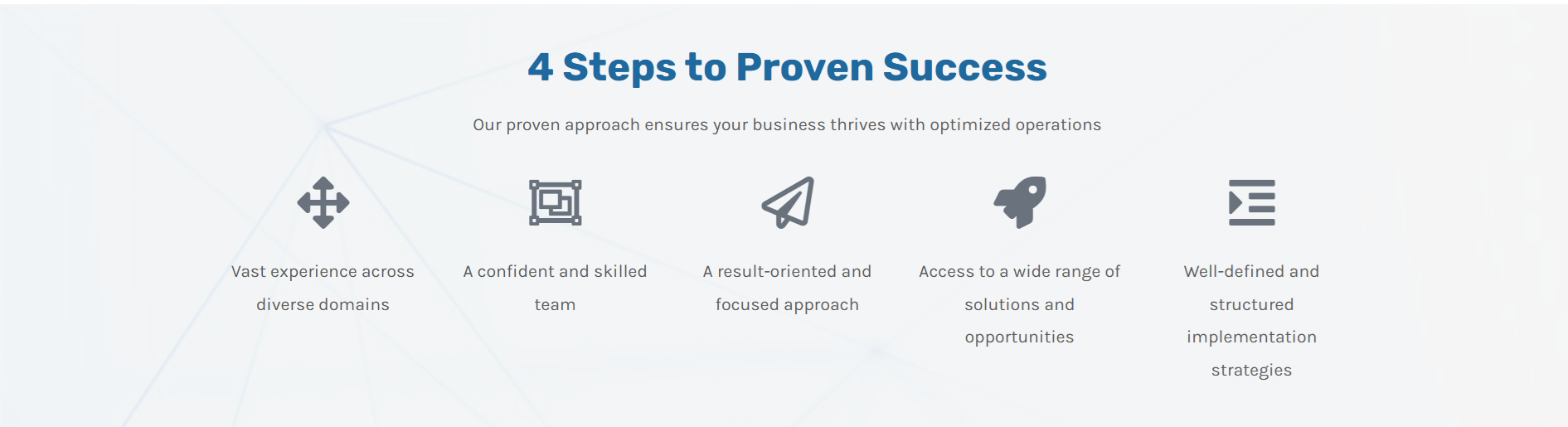 4 Steps to Proven Success

Our proven approach ensures your business thrives with optimized operations

Vast experience across diverse domains

A confident and skilled team

A result-oriented and focused approach

Access to a wide range of solutions and opportunities

Well-defined and structured implementation strategies